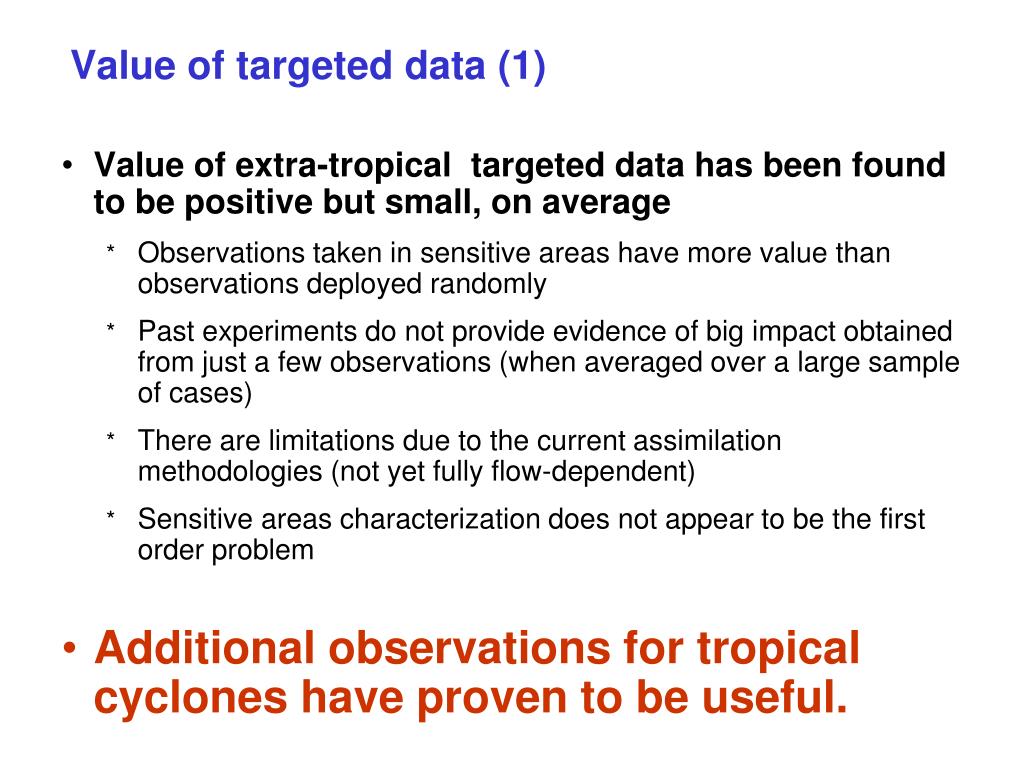 Value of targeted data (1)

• Value of extra-tropical targeted data has been found to be positive but small, on average

* Observations taken in sensitive areas have more value than observations deployed randomly

* Past experiments do not provide evidence of big impact obtained from just a few observations (when averaged over a large sample of cases)

* There are limitations due to the current assimilation methodologies (not yet fully flow-dependent)

* Sensitive areas characterization does not appear to be the first order problem

• Additional observations for tropical cyclones have proven to be useful.